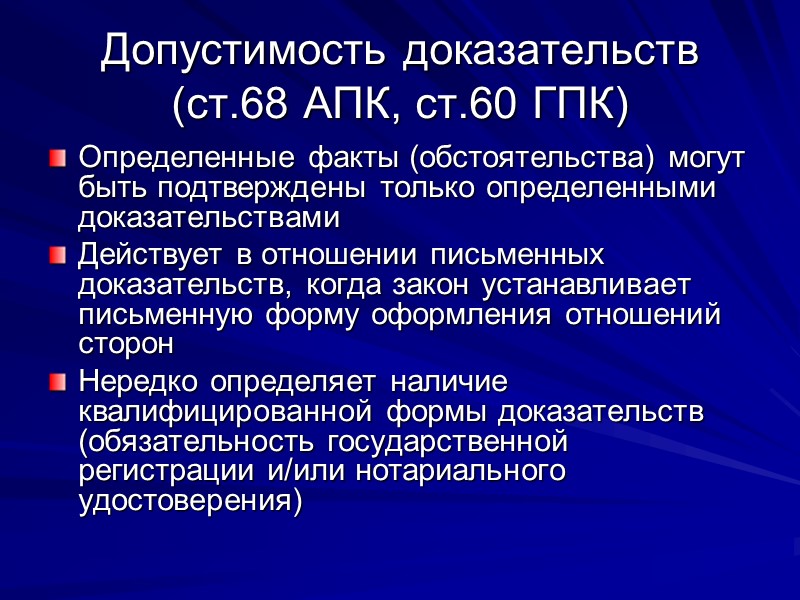 Допустимость доказательств (ст.68 АПК, ст.60 ГПК)

Определенные факты (обстоятельства) могут быть подтверждены только определенными доказательствами

Действует в отношении письменных доказательств, когда закон устанавливает письменную форму оформления отношений сторон

Нередко определяет наличие квалифицированной формы доказательств (обязательность государственной регистрации и/или нотариального удостоверения)